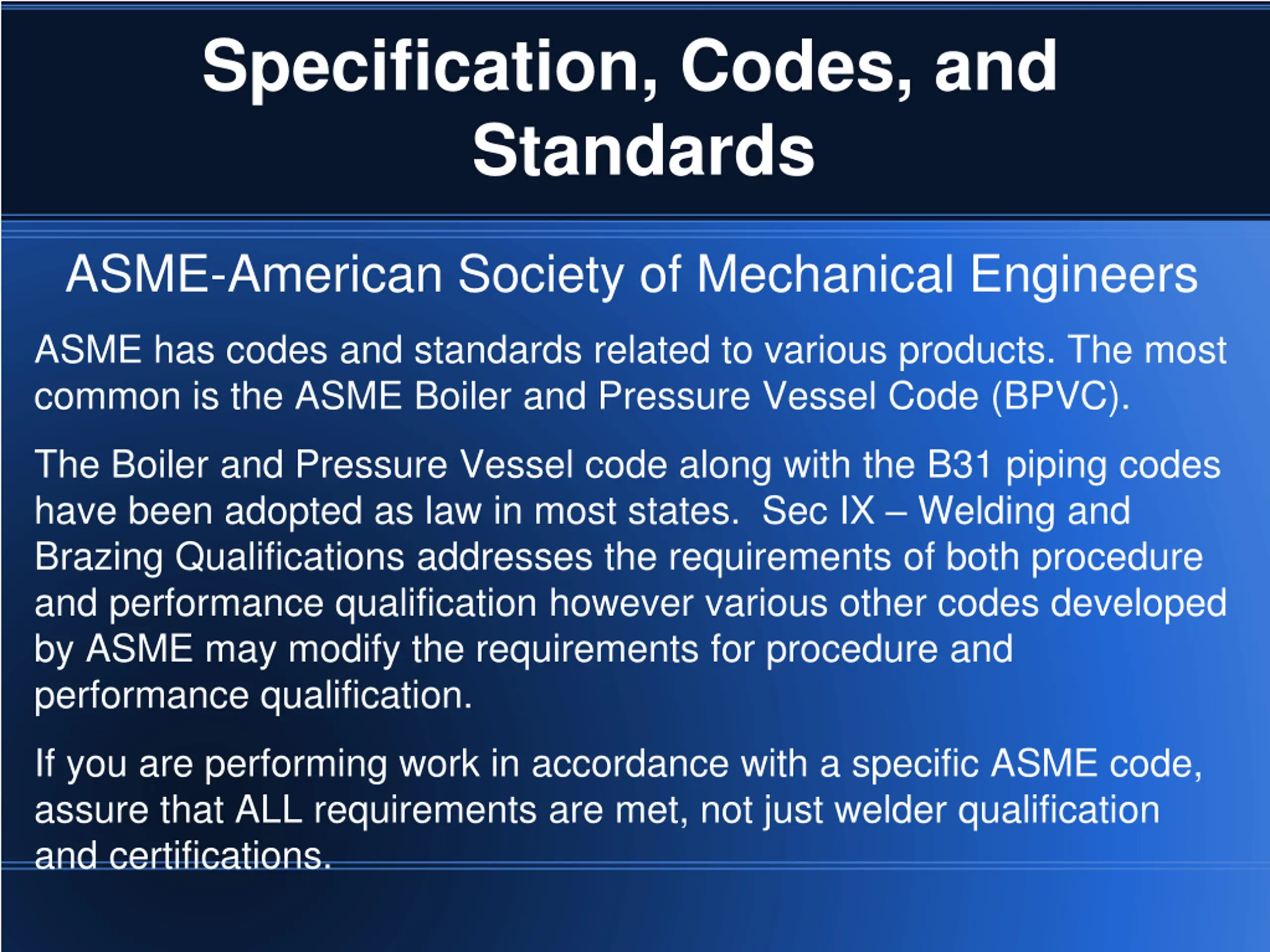 Specification, Codes, and Standards

ASME-American Society of Mechanical Engineers

ASME has codes and standards related to various products. The most common is the ASME Boiler and Pressure Vessel Code (BPVC).

The Boiler and Pressure Vessel code along with the B31 piping codes have been adopted as law in most states. Sec IX – Welding and Brazing Qualifications addresses the requirements of both procedure and performance qualification however various other codes developed by ASME may modify the requirements for procedure and performance qualification.

If you are performing work in accordance with a specific ASME code, assure that ALL requirements are met, not just welder qualification and certifications.